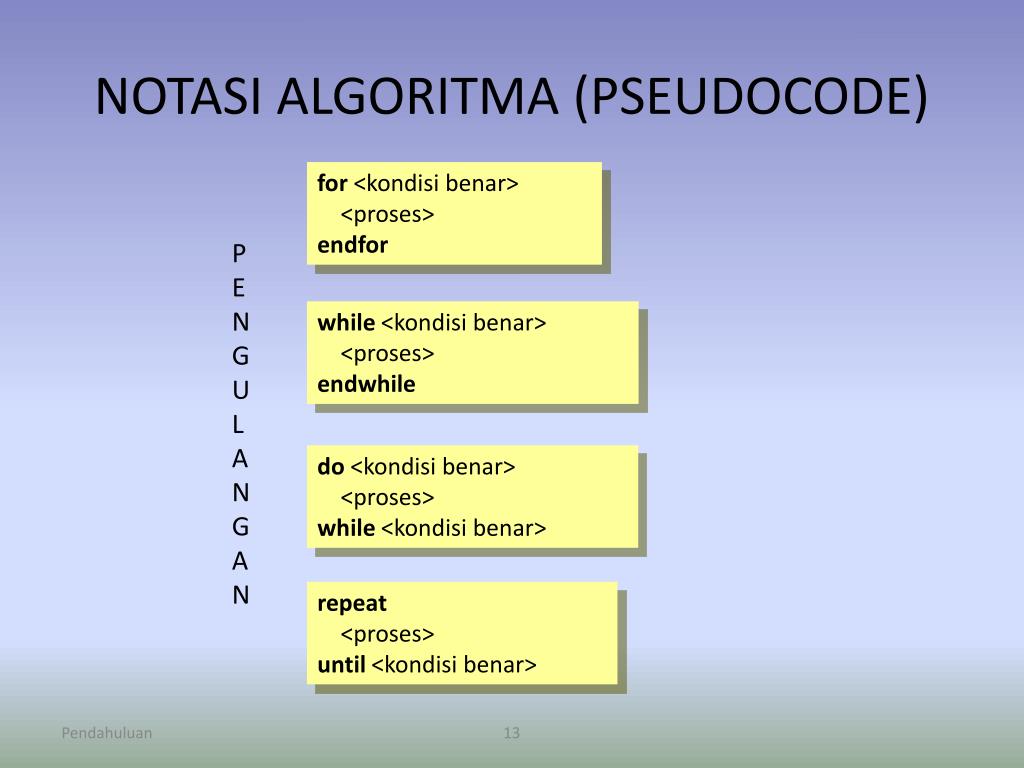 NOTASI ALGORITMA (PSEUDOCODE)

P
E
N
G
U
L
A
N
G
A
N

for <kondisi benar>
<proses>
endfor

while <kondisi benar>
<proses>
endwhile

do <kondisi benar>
<proses>
while <kondisi benar>

repeat
<proses>
until <kondisi benar>

Pendahuluan

13